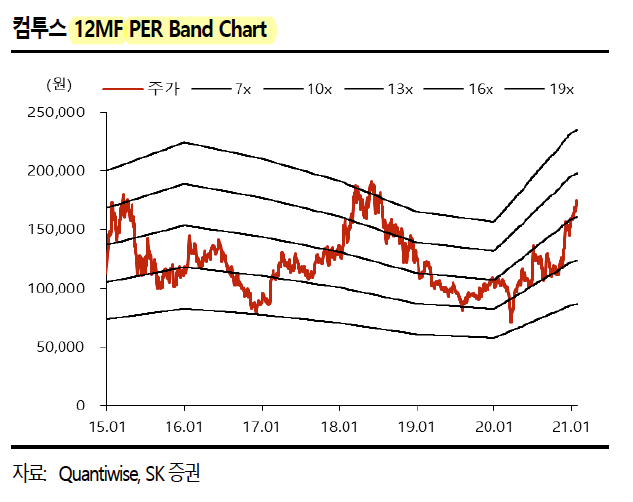 컴투스 12MF PER Band Chart

(원)

주가
7x
10x
13x
16x
19x

250,000
200,000
150,000
100,000
50,000
0

15.01
16.01
17.01
18.01
19.01
20.01
21.01

자료: Quantiwise, SK 증권